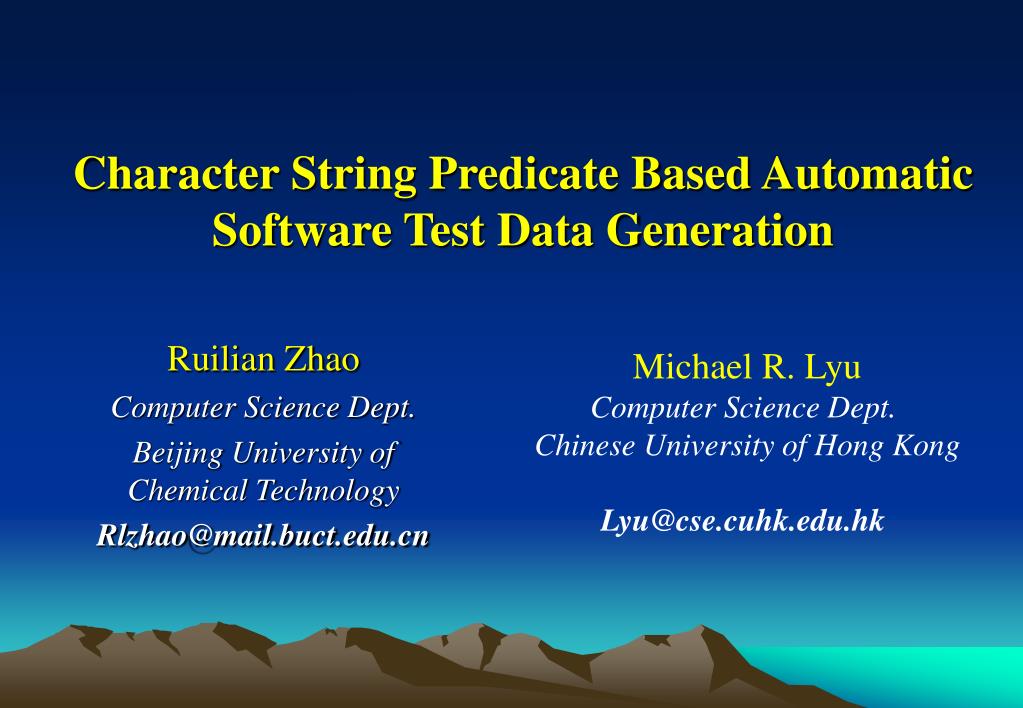 Character String Predicate Based Automatic Software Test Data Generation

Ruilian Zhao
Computer Science Dept.
Beijing University of Chemical Technology
Rlzhao@mail.buct.edu.cn

Michael R. Lyu
Computer Science Dept.
Chinese University of Hong Kong

Lyu@cse.cuhk.edu.hk